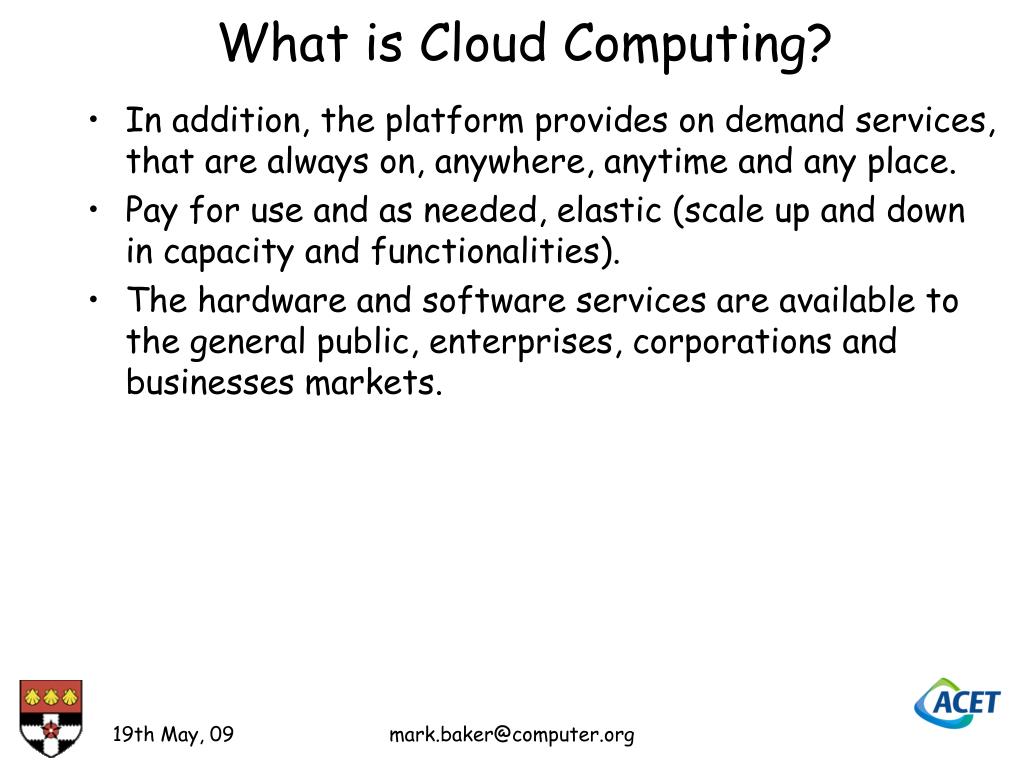 What is Cloud Computing?

• In addition, the platform provides on demand services, that are always on, anywhere, anytime and any place.
• Pay for use and as needed, elastic (scale up and down in capacity and functionalities).
• The hardware and software services are available to the general public, enterprises, corporations and businesses markets.

19th May, 09

mark.baker@computer.org

ACET